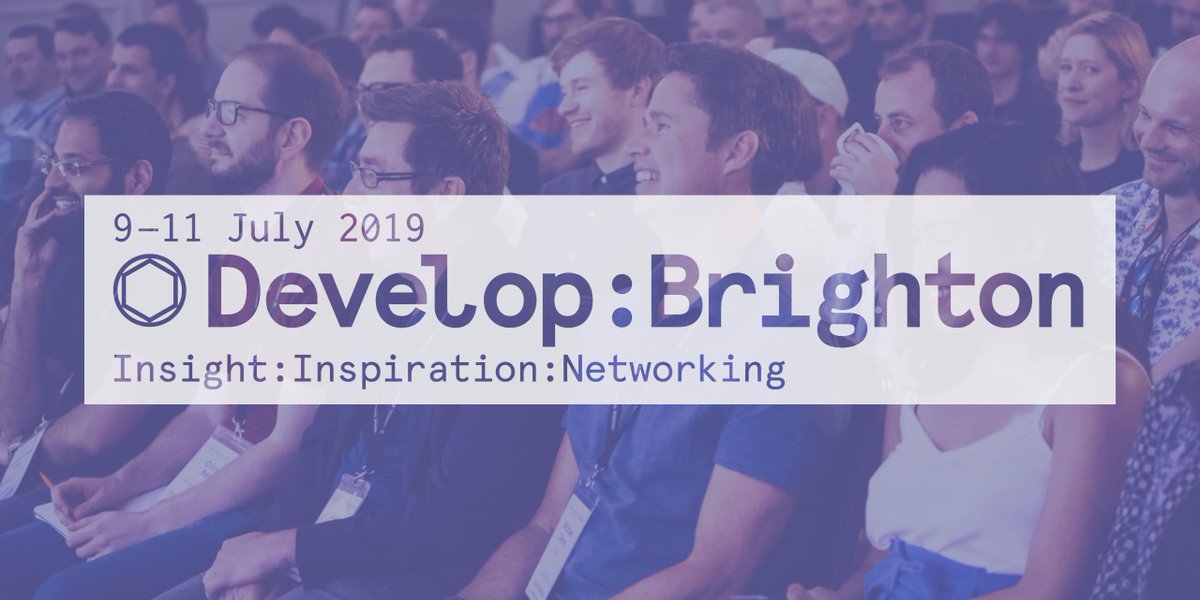 9–11 July 2019

Develop:Brighton

Insight:Inspiration:Networking